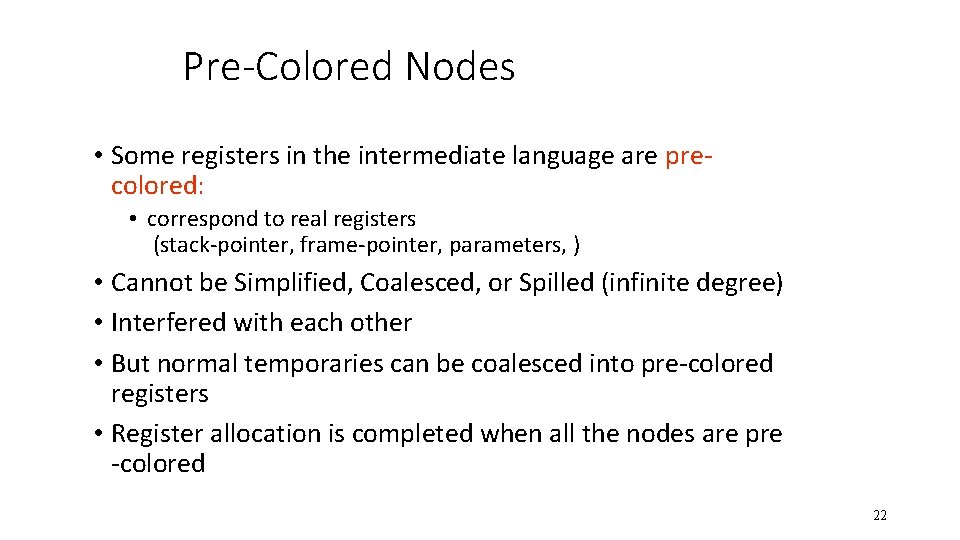 Pre-Colored Nodes

• Some registers in the intermediate language are pre-colored:

• correspond to real registers (stack-pointer, frame-pointer, parameters, )

• Cannot be Simplified, Coalesced, or Spilled (infinite degree)
• Interfered with each other
• But normal temporaries can be coalesced into pre-colored registers
• Register allocation is completed when all the nodes are pre -colored

22